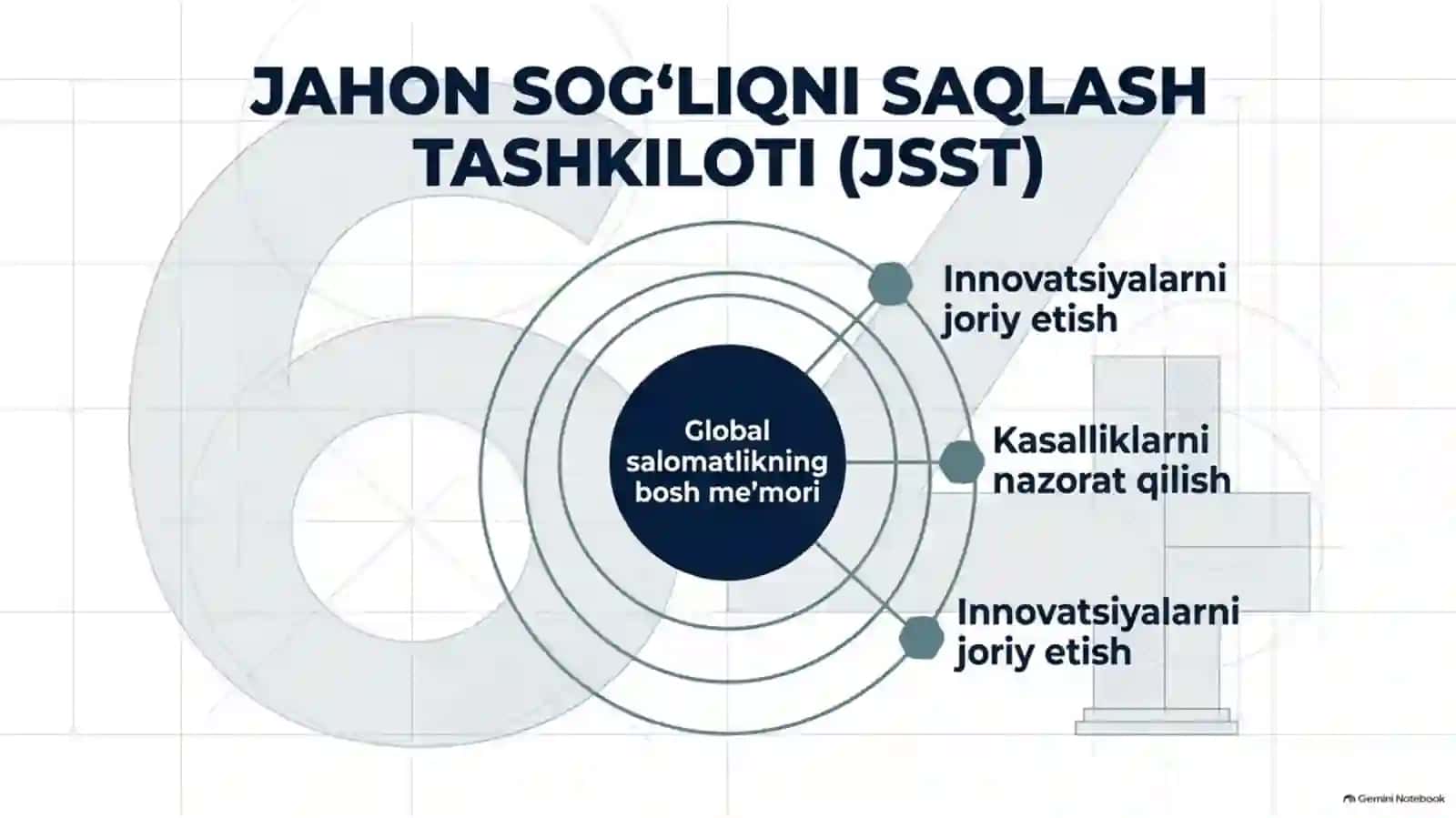 JAHON SOG‘LIQNI SAQLASH TASHKILOTI (JSST)

Global salomatlikning bosh me’mori

Innovatsiyalarni joriy etish

Kasalliklarni nazorat qilish

Innovatsiyalarni joriy etish

Gemini Notebook